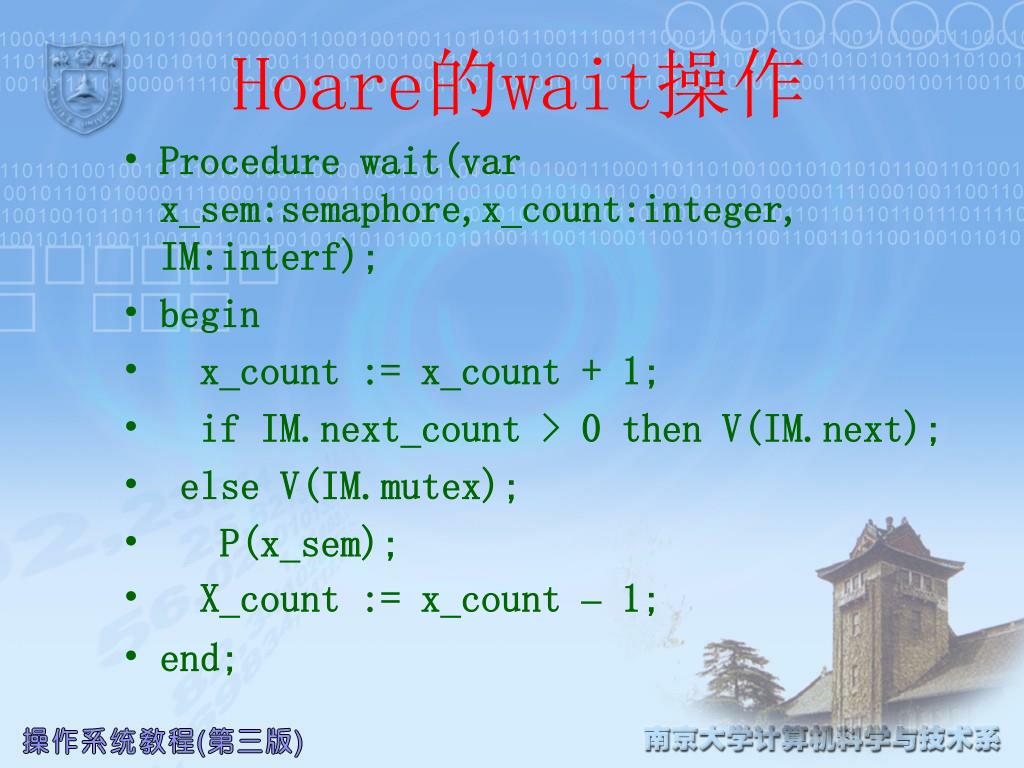 Hoare的wait操作

• Procedure wait(var x_sem:semaphore,x_count:integer, IM:interf);
• begin
• x_count := x_count + 1;
• if IM.next_count > 0 then V(IM.next);
• else V(IM.mutex);
• P(x_sem);
• X_count := x_count – 1;
• end;

操作系统教程(第三版)

南京大学计算机科学与技术系